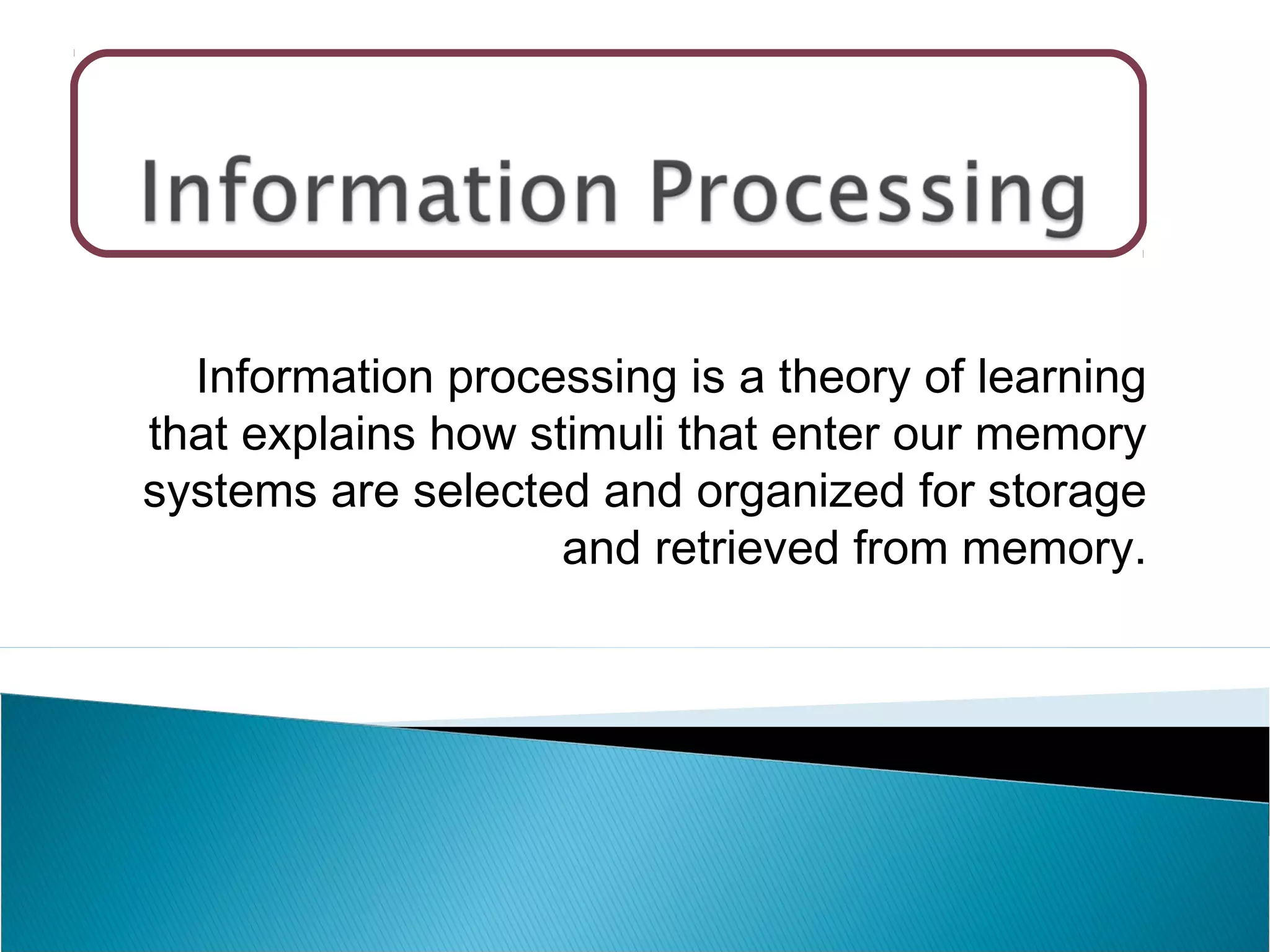 Information Processing

Information processing is a theory of learning that explains how stimuli that enter our memory systems are selected and organized for storage and retrieved from memory.